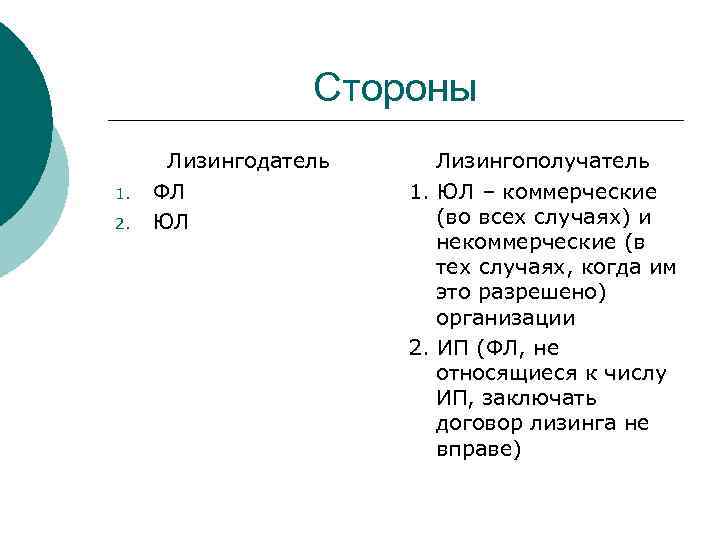 Стороны

Лизингодатель

1. ФЛ
2. ЮЛ

Лизингополучатель

1. ЮЛ – коммерческие (во всех случаях) и некоммерческие (в тех случаях, когда им это разрешено) организации
2. ИП (ФЛ, не относящиеся к числу ИП, заключать договор лизинга не вправе)